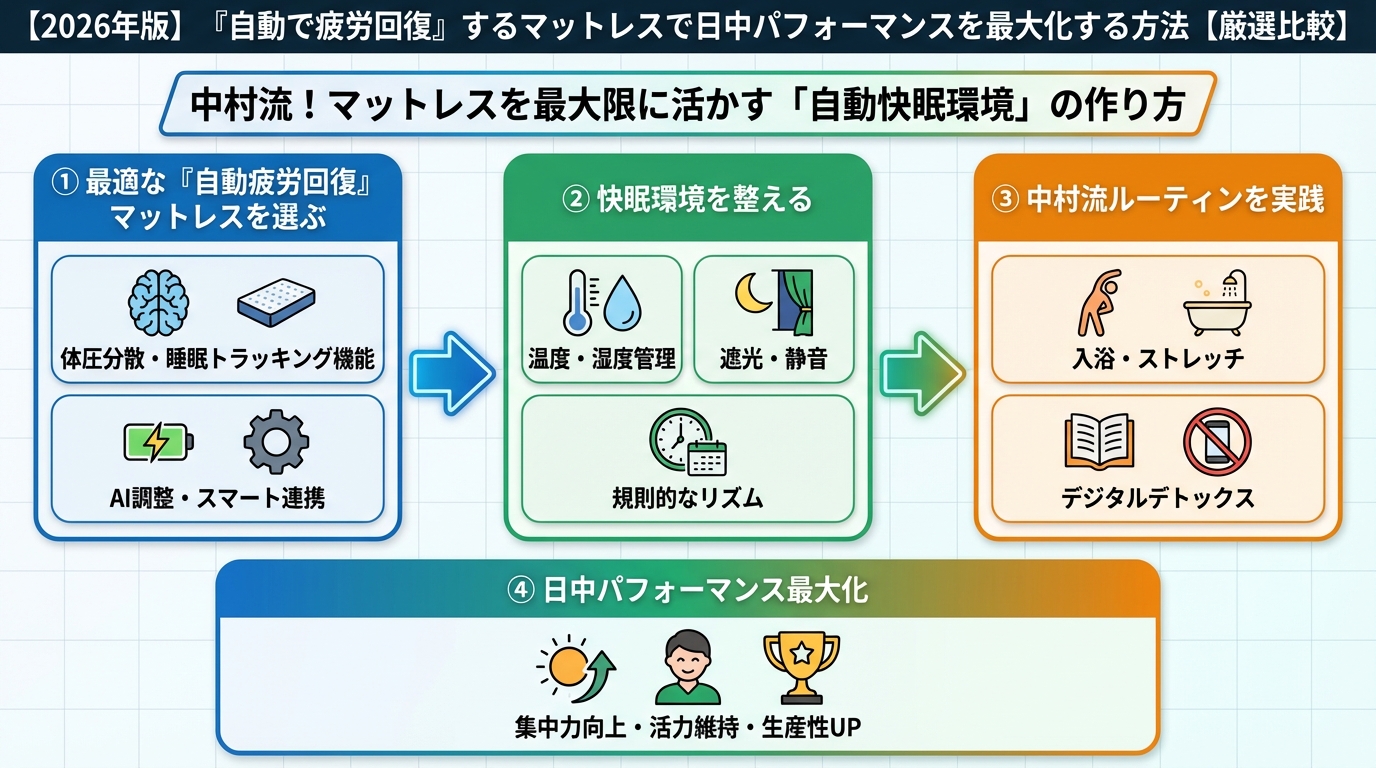 【2026年版】『自動で疲労回復』するマットレスで日中パフォーマンスを最大化する方法【厳選比較】

中村流！マットレスを最大限に活かす「自動快眠環境」の作り方

① 最適な『自動疲労回復』マットレスを選ぶ

体圧分散・睡眠トラッキング機能

AI調整・スマート連携

② 快眠環境を整える

温度・湿度管理

遮光・静音

規則的なリズム

③ 中村流ルーティンを実践

入浴・ストレッチ

デジタルデトックス

④ 日中パフォーマンス最大化

集中力向上・活力維持・生産性UP